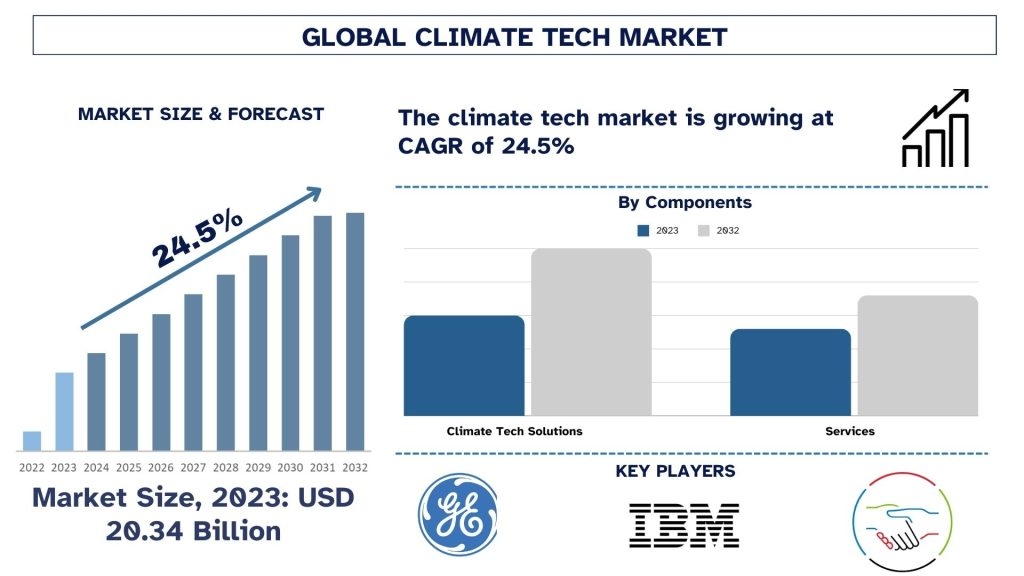 GLOBAL CLIMATE TECH MARKET

MARKET SIZE & FORECAST

24.5%

2022 2023 2024 2025 2026 2027 2028 2029 2030 2031 2032

Market Size, 2023: USD 20.34 Billion

The climate tech market is growing at CAGR of 24.5%

By Components

2023 2032

Climate Tech Solutions

Services

KEY PLAYERS

GE

IBM